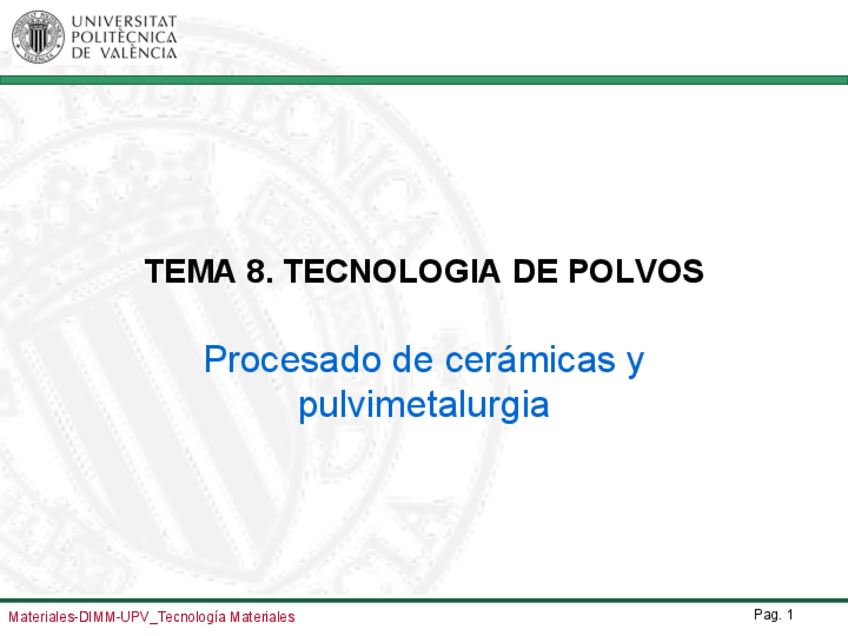 UNIVERSITAT
POLITÈCNICA
DE VALÈNCIA

TEMA 8. TECNOLOGIA DE POLVOS

Procesado de cerámicas y pulvimetalurgia

Materiales-DIMM-UPV_Tecnología Materiales

Pag. 1